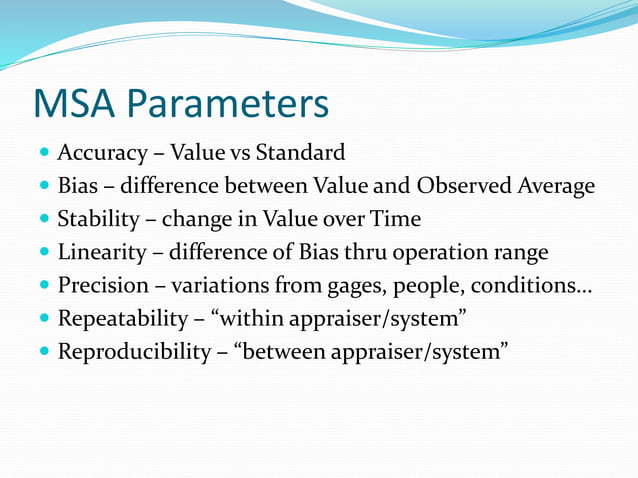 MSA Parameters

- Accuracy – Value vs Standard
- Bias – difference between Value and Observed Average
- Stability – change in Value over Time
- Linearity – difference of Bias thru operation range
- Precision – variations from gages, people, conditions…
- Repeatability – “within appraiser/system”
- Reproducibility – “between appraiser/system”